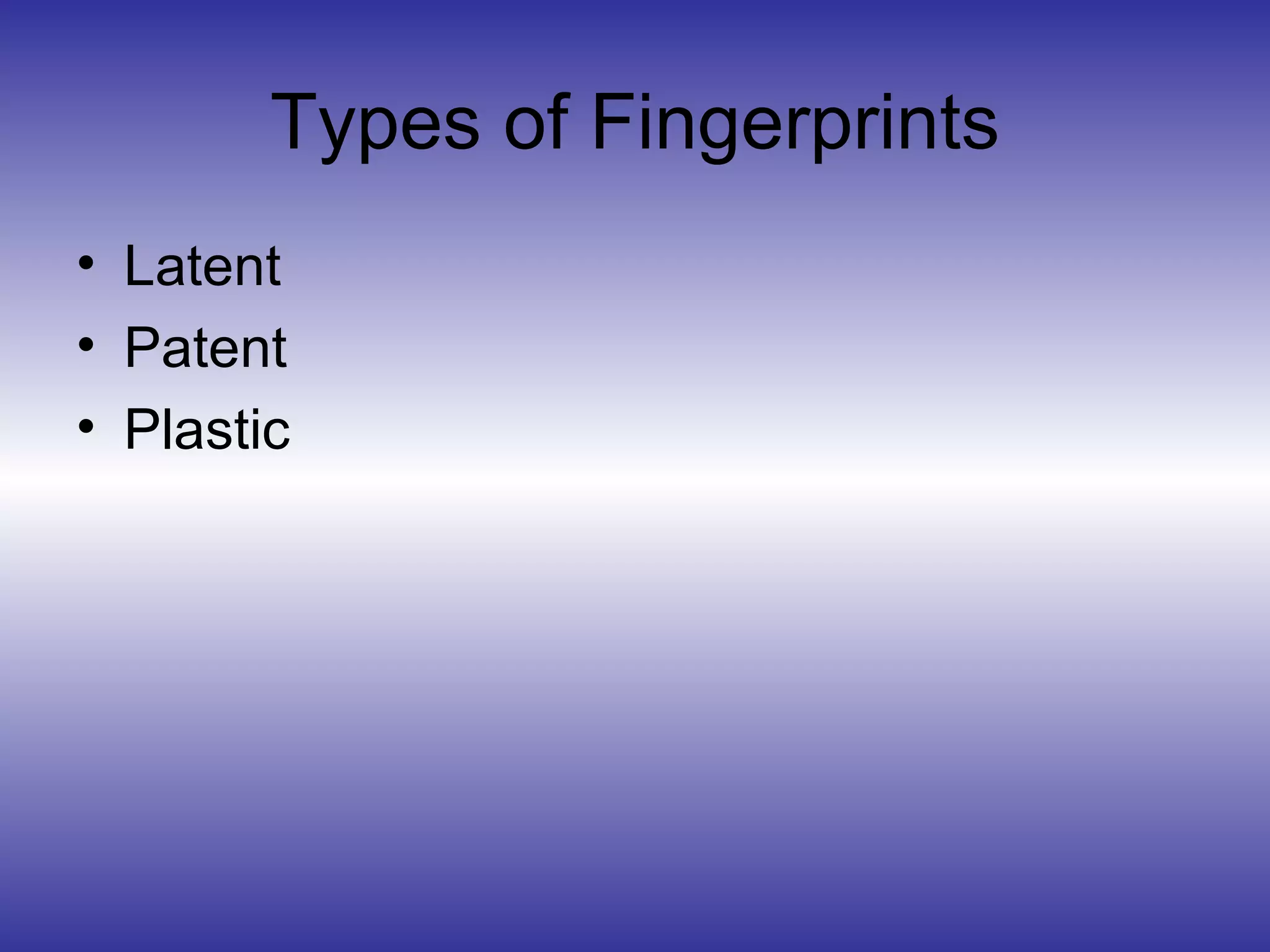 Types of Fingerprints

• Latent
• Patent
• Plastic